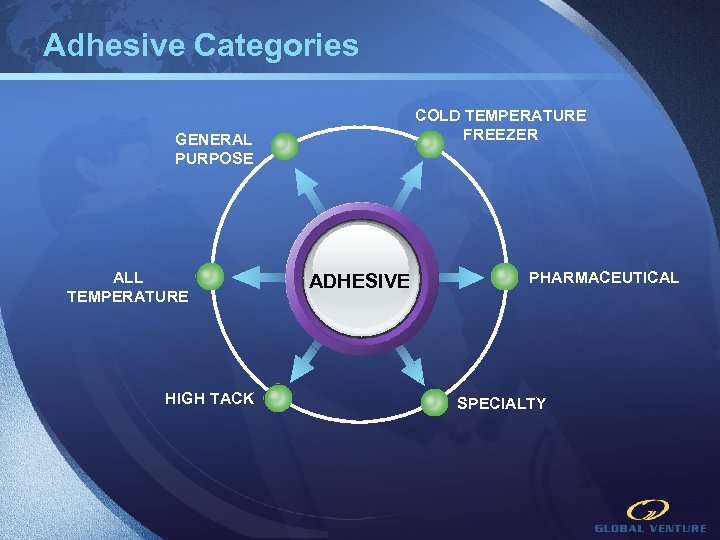 Adhesive Categories

GENERAL PURPOSE

COLD TEMPERATURE FREEZER

ALL TEMPERATURE

ADHESIVE

PHARMACEUTICAL

HIGH TACK

SPECIALTY

GLOBAL VENTURE